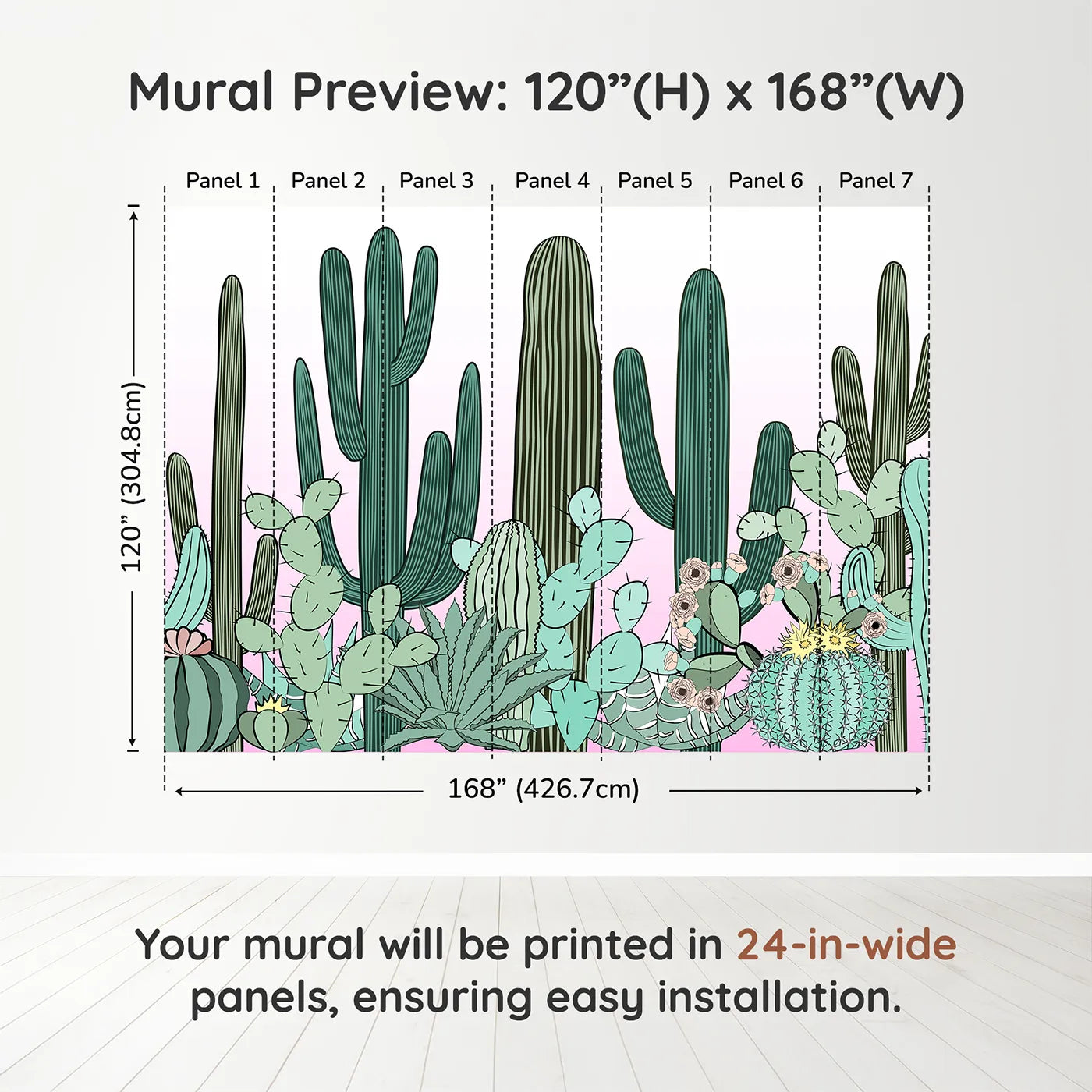 Mural Preview: 120”(H) x 168”(W)

Panel 1 Panel 2 Panel 3 Panel 4 Panel 5 Panel 6 Panel 7

120” (304.8cm)

168” (426.7cm)

Your mural will be printed in 24-in-wide panels, ensuring easy installation.